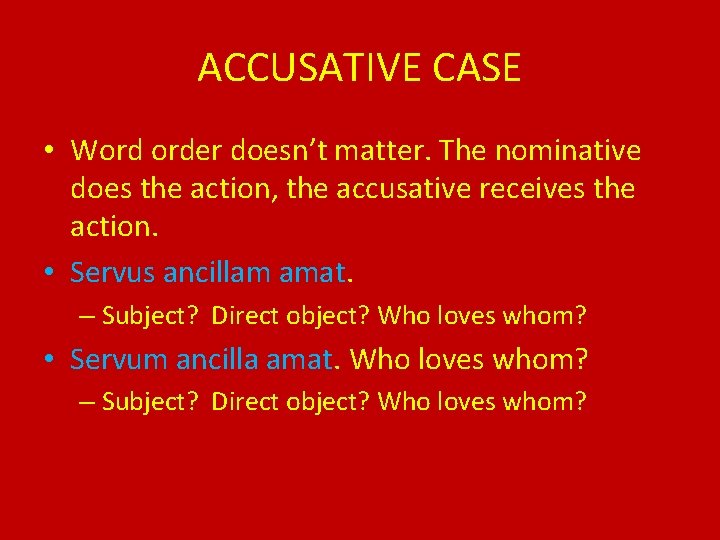 ACCUSATIVE CASE

• Word order doesn't matter. The nominative does the action, the accusative receives the action.

• Servus ancillam amat.

– Subject? Direct object? Who loves whom?

• Servum ancilla amat. Who loves whom?

– Subject? Direct object? Who loves whom?